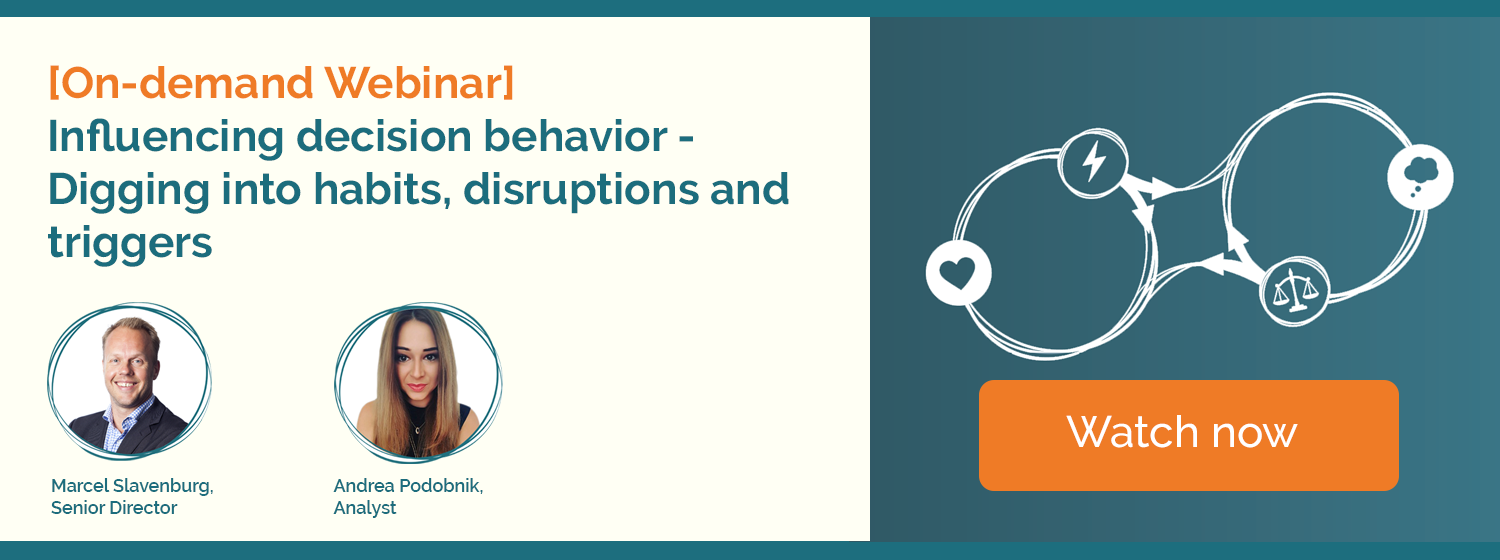 [On-demand Webinar]
Influencing decision behavior - Digging into habits, disruptions and triggers

Marcel Slavenburg,
Senior Director

Andrea Podobnik,
Analyst

Watch now